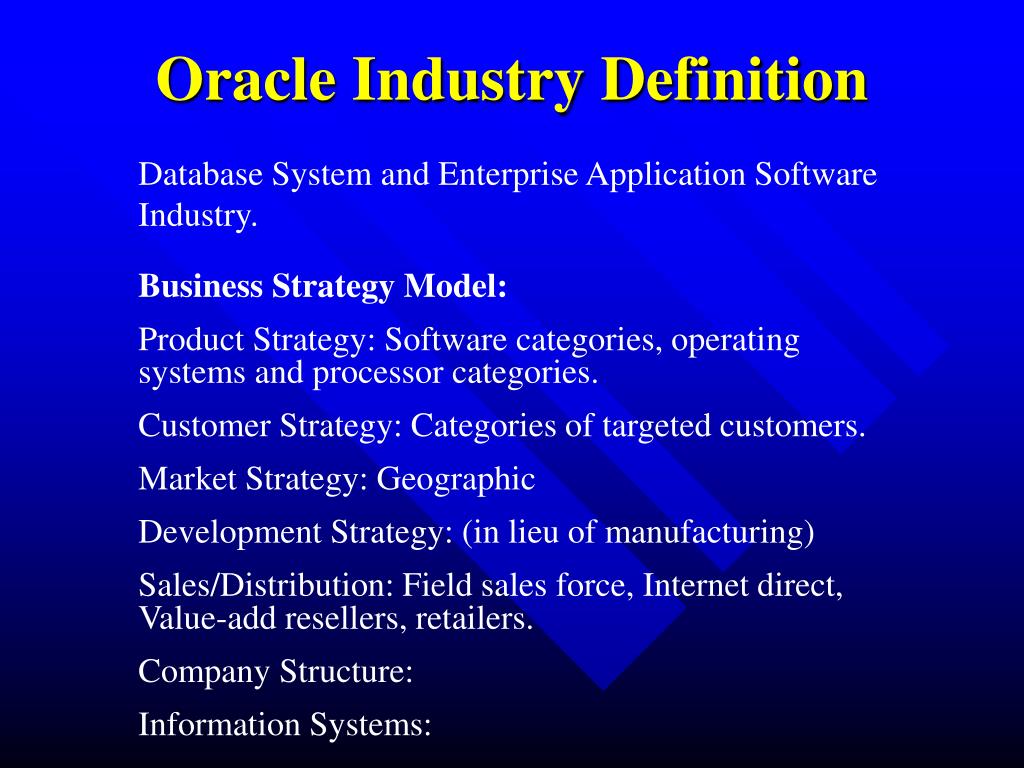 Oracle Industry Definition

Database System and Enterprise Application Software Industry.

Business Strategy Model:

Product Strategy: Software categories, operating systems and processor categories.

Customer Strategy: Categories of targeted customers.

Market Strategy: Geographic

Development Strategy: (in lieu of manufacturing)

Sales/Distribution: Field sales force, Internet direct, Value-add resellers, retailers.

Company Structure:

Information Systems: